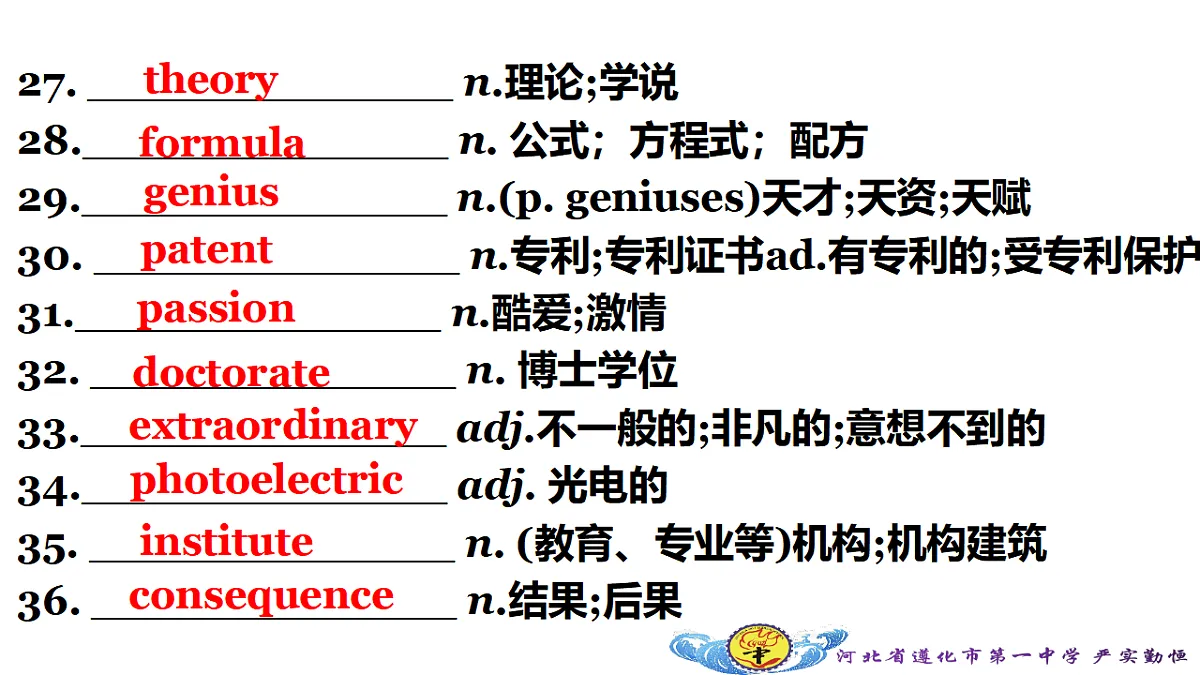 27. theory n.理论;学说
28. formula n. 公式；方程式；配方
29. genius n.(p. geniuses)天才;天资;天赋
30. patent n.专利;专利证书ad.有专利的;受专利保护
31. passion n.酷爱;激情
32. doctorate n. 博士学位
33. extraordinary adj.不一般的;非凡的;意想不到的
34. photoelectric adj. 光电的
35. institute n. (教育、专业等)机构;机构建筑
36. consequence n.结果;后果

河北省遵化市第一中学 严实勤恒